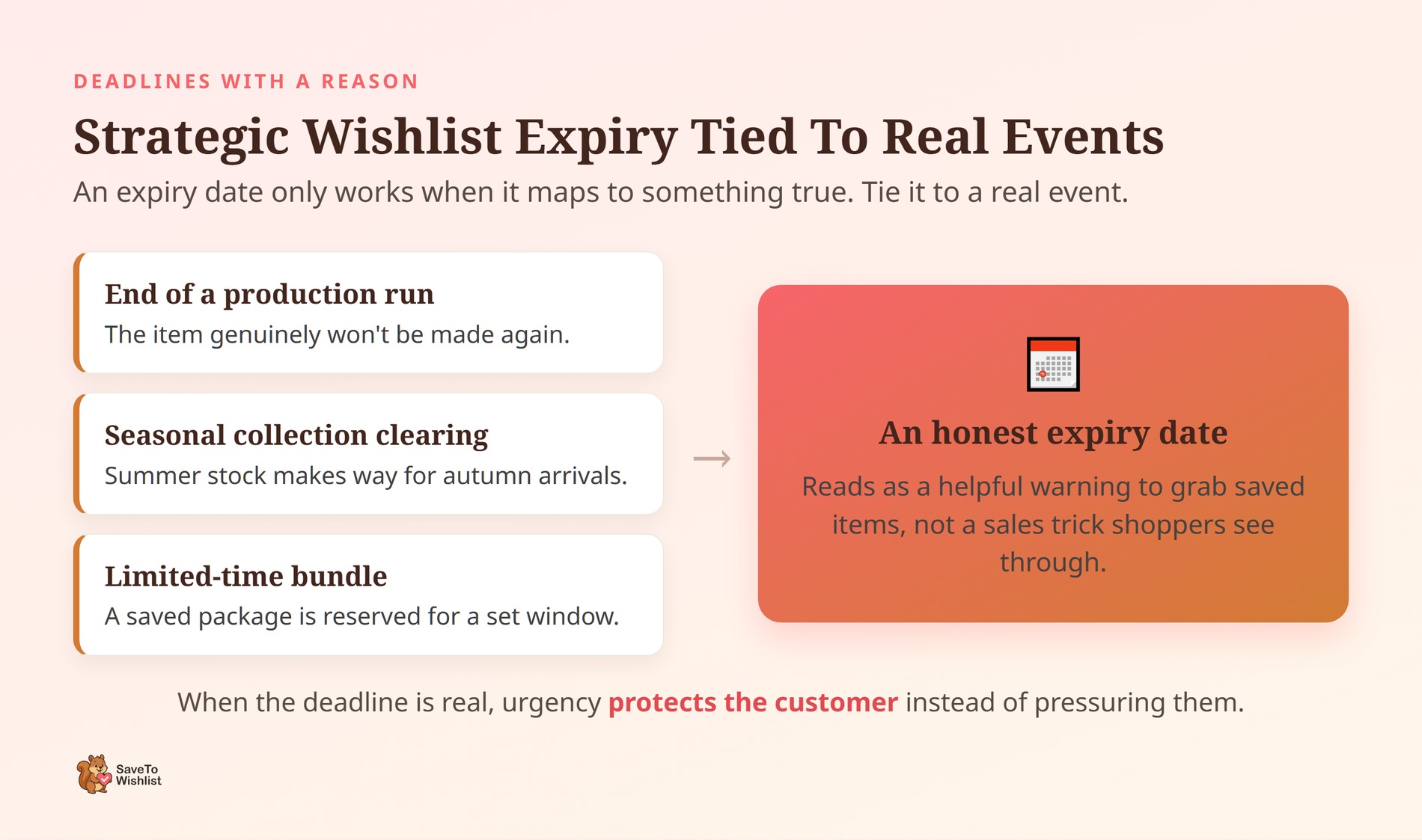 DEADLINES WITH A REASON

Strategic Wishlist Expiry Tied To Real Events

An expiry date only works when it maps to something true. Tie it to a real event.

End of a production run
The item genuinely won't be made again.

Seasonal collection clearing
Summer stock makes way for autumn arrivals.

Limited-time bundle
A saved package is reserved for a set window.

→

An honest expiry date
Reads as a helpful warning to grab saved items, not a sales trick shoppers see through.

When the deadline is real, urgency protects the customer instead of pressuring them.

SaveTo Wishlist